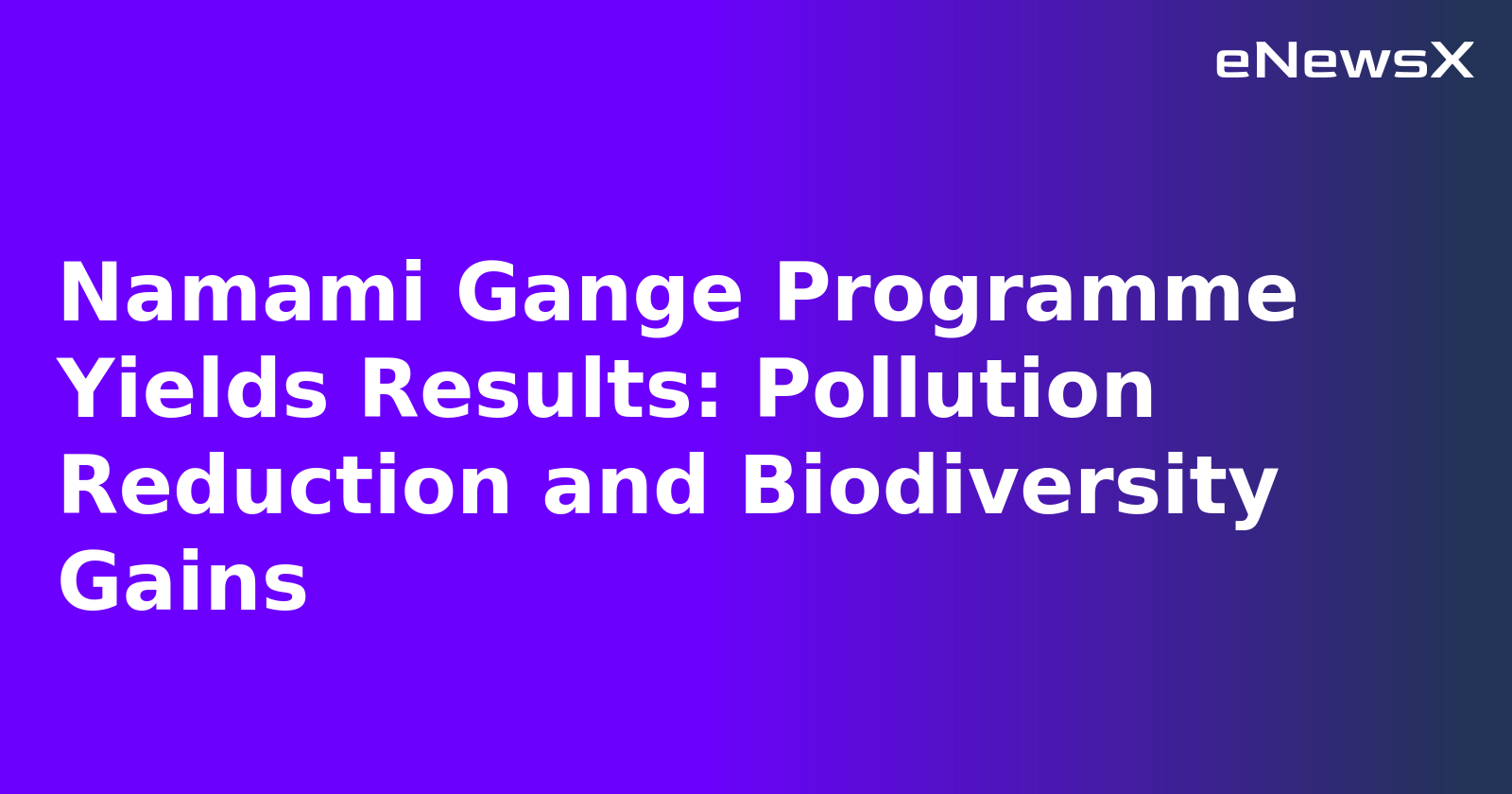 eNewsX

Namami Gange Programme Yields Results: Pollution Reduction and Biodiversity Gains